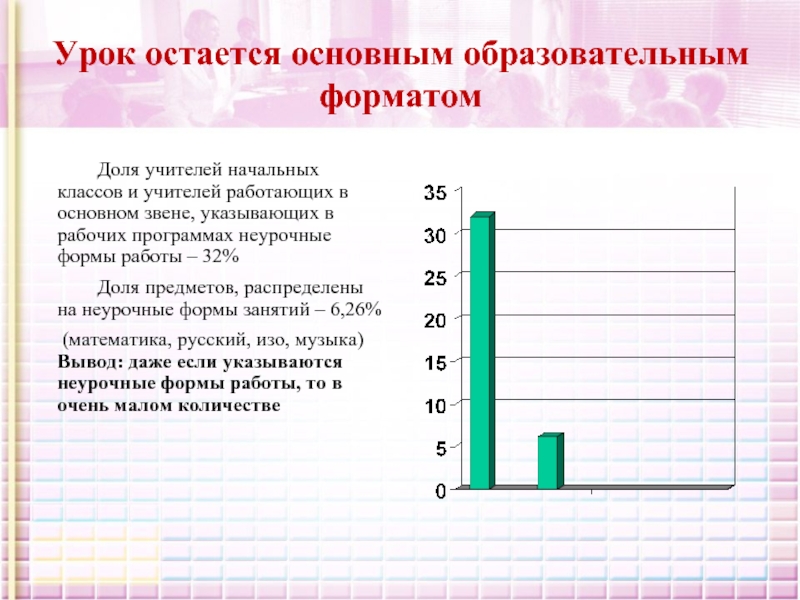 Урок остается основным образовательным форматом

Доля учителей начальных классов и учителей работающих в основном звене, указывающих в рабочих программах неурочные формы работы – 32%

Доля предметов, распределены на неурочные формы занятий – 6,26%

(математика, русский, изо, музыка)
Вывод: даже если указываются неурочные формы работы, то в очень малом количестве

35
30
25
20
15
10
5
0